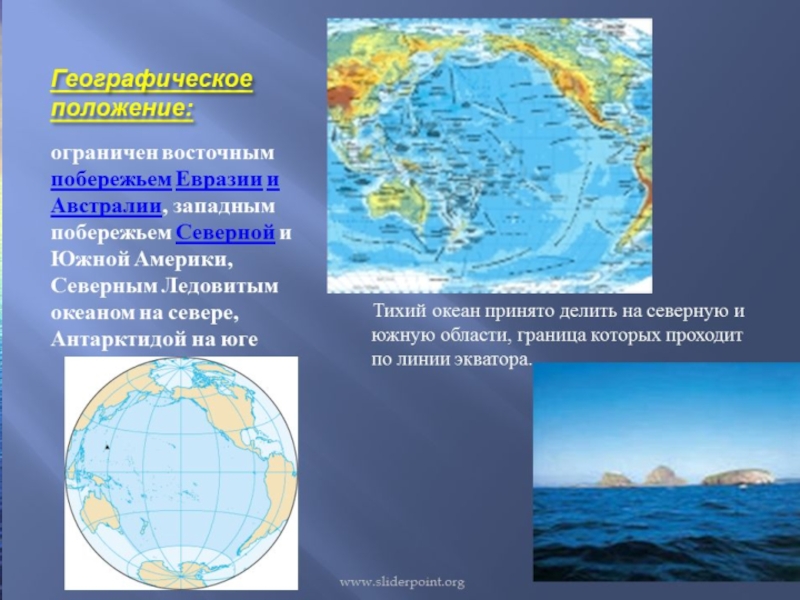 Географическое положение:

ограничен восточным побережьем Евразии и Австралии, западным побережьем Северной и Южной Америки, Северным Ледовитым океаном на севере, Антарктидой на юге

Тихий океан принято делить на северную и южную области, граница которых проходит по линии экватора.

www.sliderpoint.org